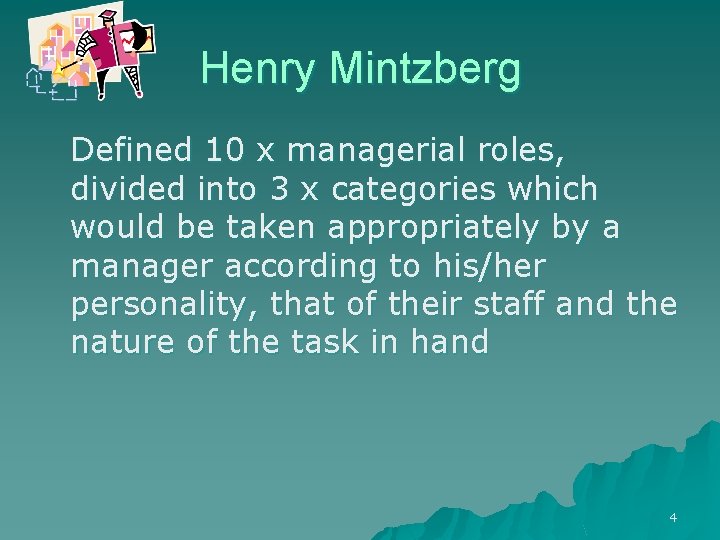 Henry Mintzberg

Defined 10 x managerial roles, divided into 3 x categories which would be taken appropriately by a manager according to his/her personality, that of their staff and the nature of the task in hand

4